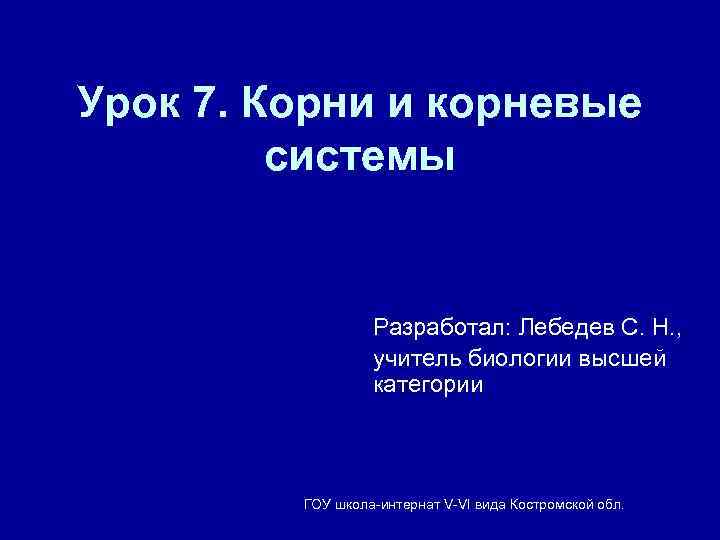 Урок 7. Корни и корневые системы

Разработал: Лебедев С. Н., учитель биологии высшей категории

ГОУ школа-интернат V-VI вида Костромской обл.